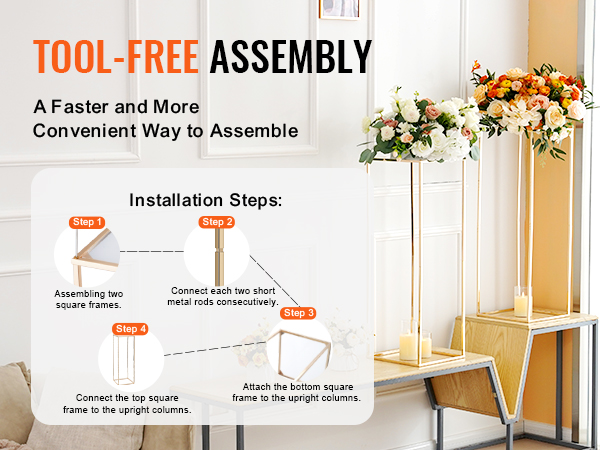 TOOL-FREE ASSEMBLY

A Faster and More Convenient Way to Assemble

Installation Steps:

Step 1
Assembling two square frames.

Step 2
Connect each two short metal rods consecutively.

Step 3
Attach the bottom square frame to the upright columns.

Step 4
Connect the top square frame to the upright columns.